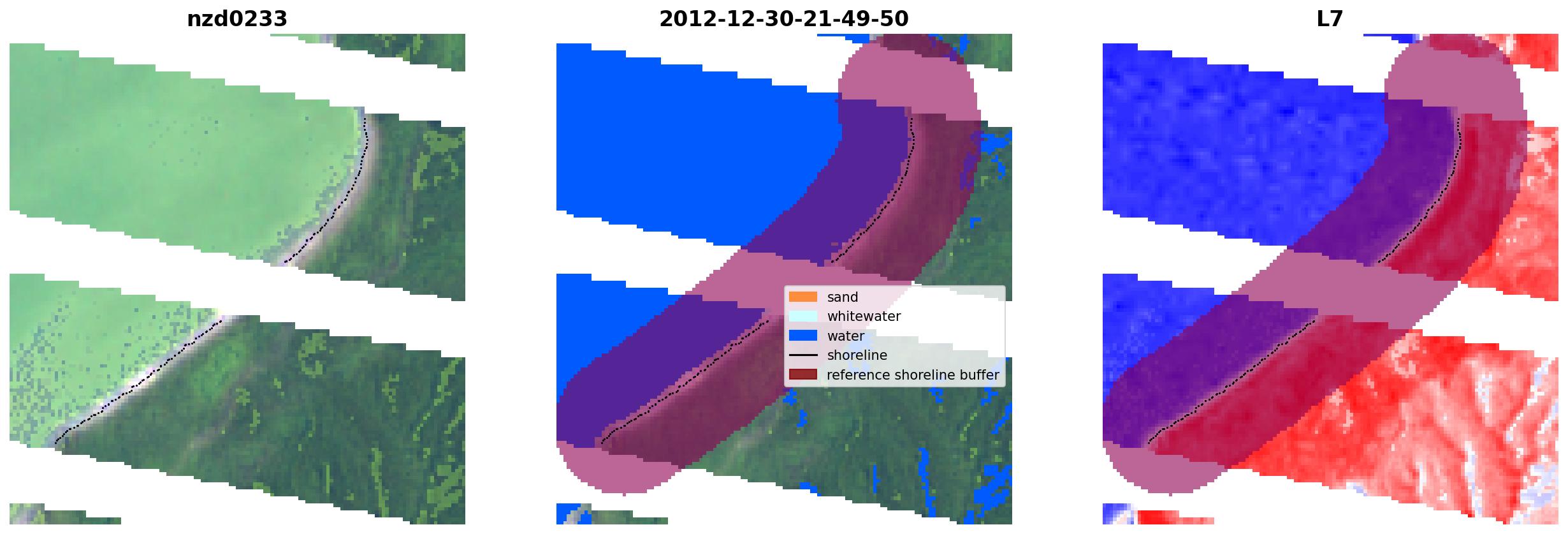 nzd0233

2012-12-30-21-49-50

sand
whitewater
water
shoreline
reference shoreline buffer

L7